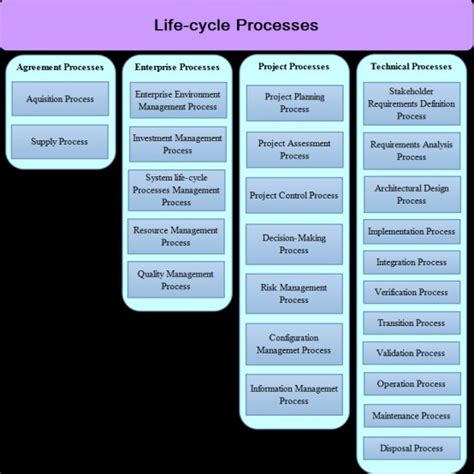 Life-cycle Processes

Agreement Processes

Aquisition Process

Supply Process

Enterprise Processes

Enterprise Environment Management Process

Investment Management Process

System life-cycle Processes Management Process

Resource Management Process

Quality Management Process

Project Processes

Project Planning Process

Project Assessment Process

Project Control Process

Decision-Making Process

Risk Management Process

Configuration Managemet Process

Information Managemet Process

Technical Processes

Stakeholder Requirements Definition Process

Requirements Analysis Process

Architectural Design Process

Implementation Process

Integration Process

Verification Process

Transition Process

Validation Process

Operation Process

Maintenance Process

Disposal Process